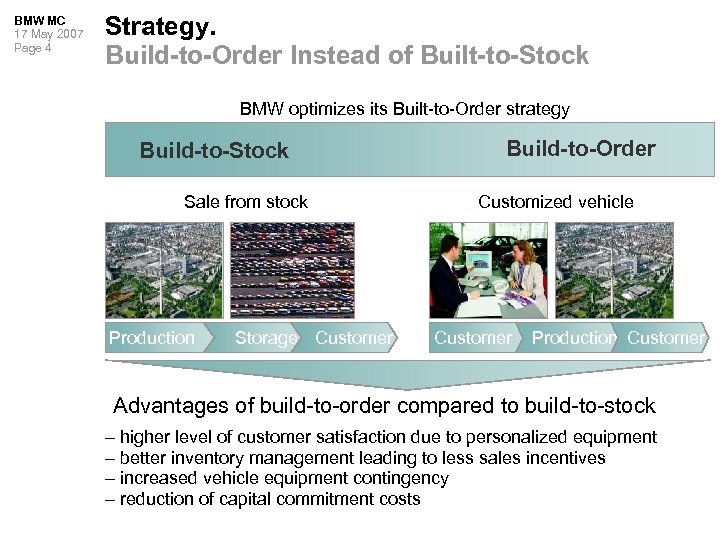 BMW MC
17 May 2007
Page 4

Strategy.
Build-to-Order Instead of Built-to-Stock

BMW optimizes its Built-to-Order strategy

Build-to-Stock

Build-to-Order

Sale from stock

Customized vehicle

Production

Storage

Customer

Customer

Production

Customer

Advantages of build-to-order compared to build-to-stock

– higher level of customer satisfaction due to personalized equipment
– better inventory management leading to less sales incentives
– increased vehicle equipment contingency
– reduction of capital commitment costs